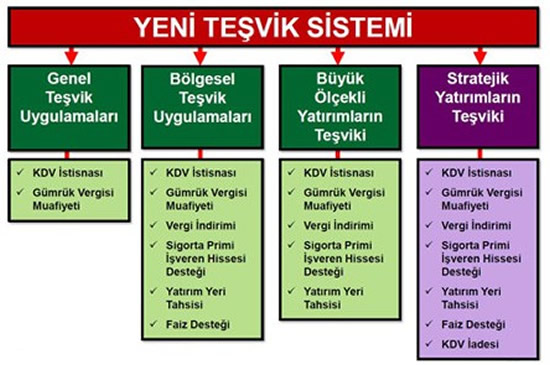 YENİ TEŞVİK SİSTEMİ

Genel Teşvik Uygulamaları

✓ KDV İstisnası
✓ Gümrük Vergisi Muafiyeti

Bölgesel Teşvik Uygulamaları

✓ KDV İstisnası
✓ Gümrük Vergisi Muafiyeti
✓ Vergi İndirimi
✓ Sigorta Primi İşveren Hissesi Desteği
✓ Yatırım Yeri Tahsisi
✓ Faiz Desteği

Büyük Ölçekli Yatırımların Teşviki

✓ KDV İstisnası
✓ Gümrük Vergisi Muafiyeti
✓ Vergi İndirimi
✓ Sigorta Primi İşveren Hissesi Desteği
✓ Yatırım Yeri Tahsisi

Stratejik Yatırımların Teşviki

✓ KDV İstisnası
✓ Gümrük Vergisi Muafiyeti
✓ Vergi İndirimi
✓ Sigorta Primi İşveren Hissesi Desteği
✓ Yatırım Yeri Tahsisi
✓ Faiz Desteği
✓ KDV İadesi